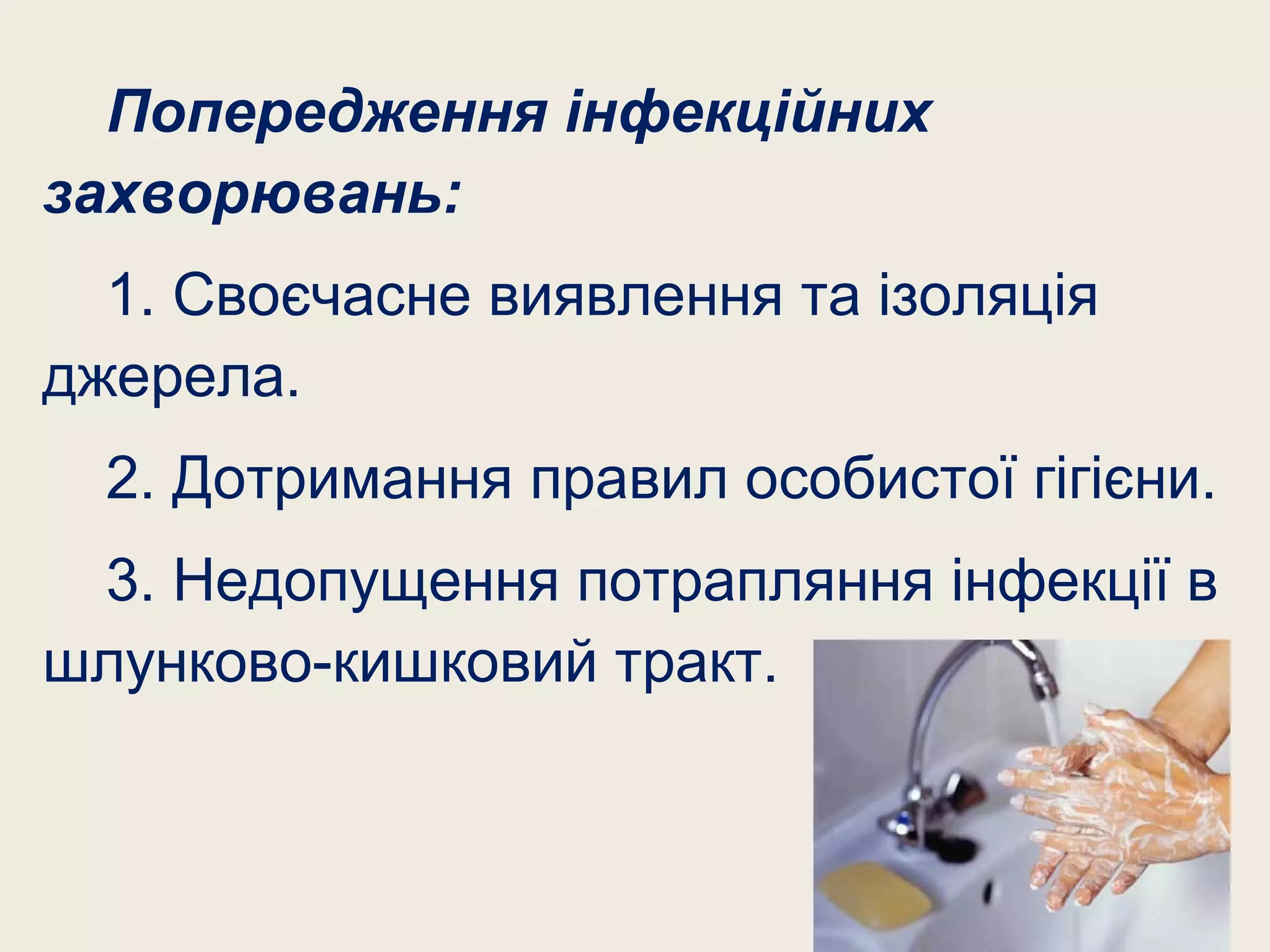 Попередження інфекційних захворювань:

1. Своєчасне виявлення та ізоляція джерела.

2. Дотримання правил особистої гігієни.

3. Недопущення потрапляння інфекції в шлунково-кишковий тракт.